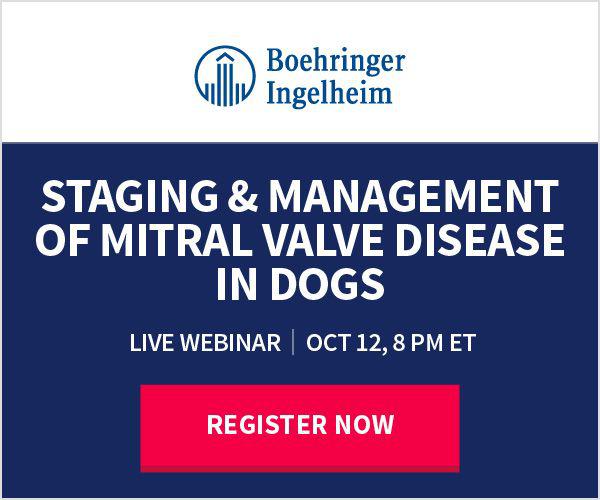 Boehringer
Ingelheim

STAGING & MANAGEMENT OF MITRAL VALVE DISEASE IN DOGS

LIVE WEBINAR | OCT 12, 8 PM ET

REGISTER NOW